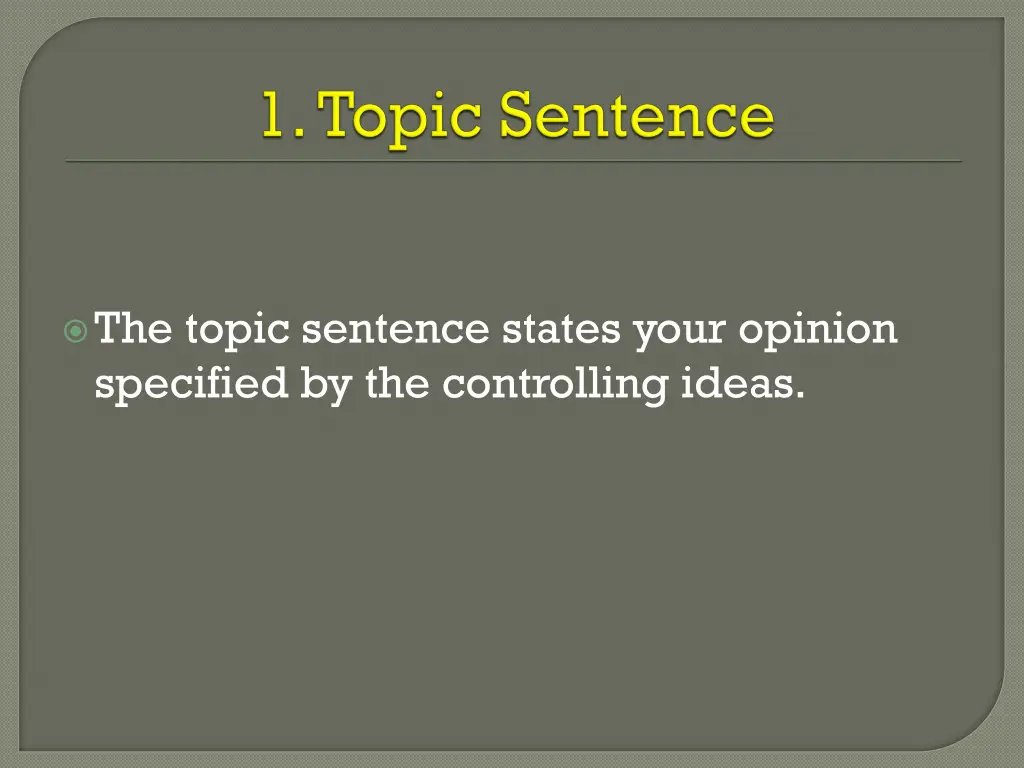 1. Topic Sentence

The topic sentence states your opinion specified by the controlling ideas.